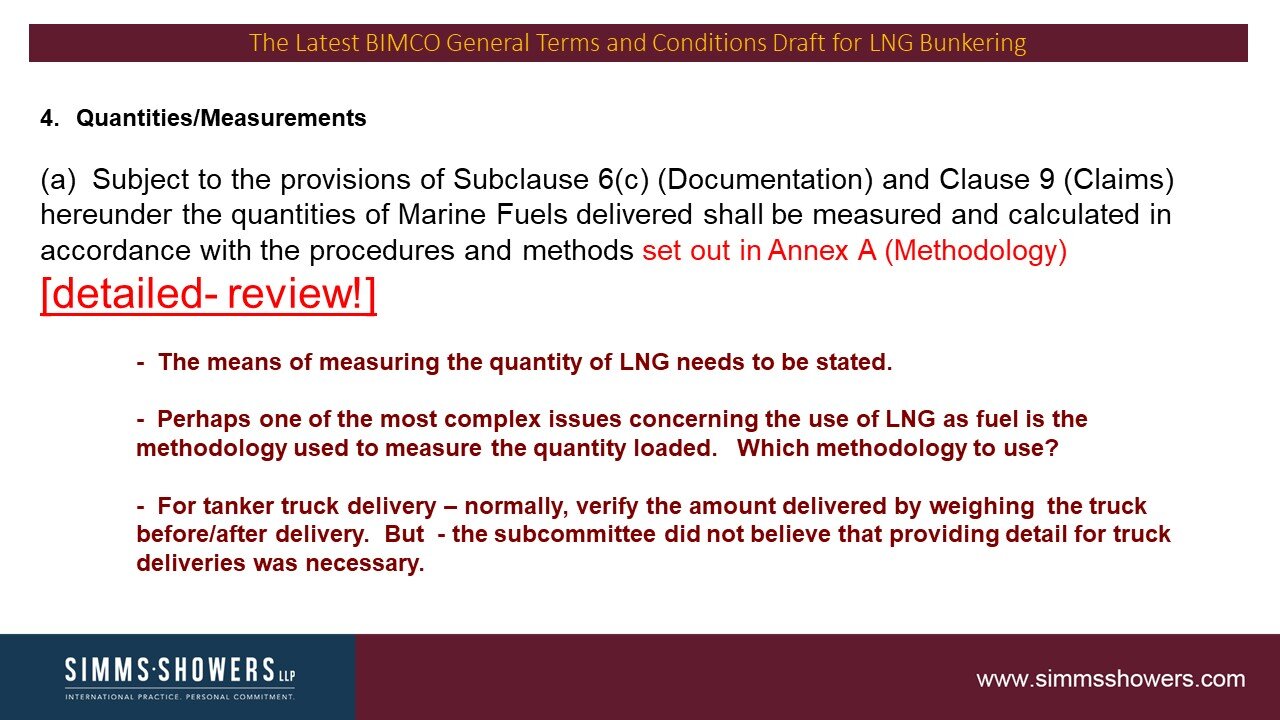 The Latest BIMCO General Terms and Conditions Draft for LNG Bunkering

4. Quantities/Measurements

(a) Subject to the provisions of Subclause 6(c) (Documentation) and Clause 9 (Claims) hereunder the quantities of Marine Fuels delivered shall be measured and calculated in accordance with the procedures and methods set out in Annex A (Methodology) [detailed- review!]

- The means of measuring the quantity of LNG needs to be stated.

- Perhaps one of the most complex issues concerning the use of LNG as fuel is the methodology used to measure the quantity loaded. Which methodology to use?

- For tanker truck delivery – normally, verify the amount delivered by weighing the truck before/after delivery. But - the subcommittee did not believe that providing detail for truck deliveries was necessary.

SIMMS·SHOWERS LLP
INTERNATIONAL PRACTICE. PERSONAL COMMITMENT.

www.simmsshowers.com